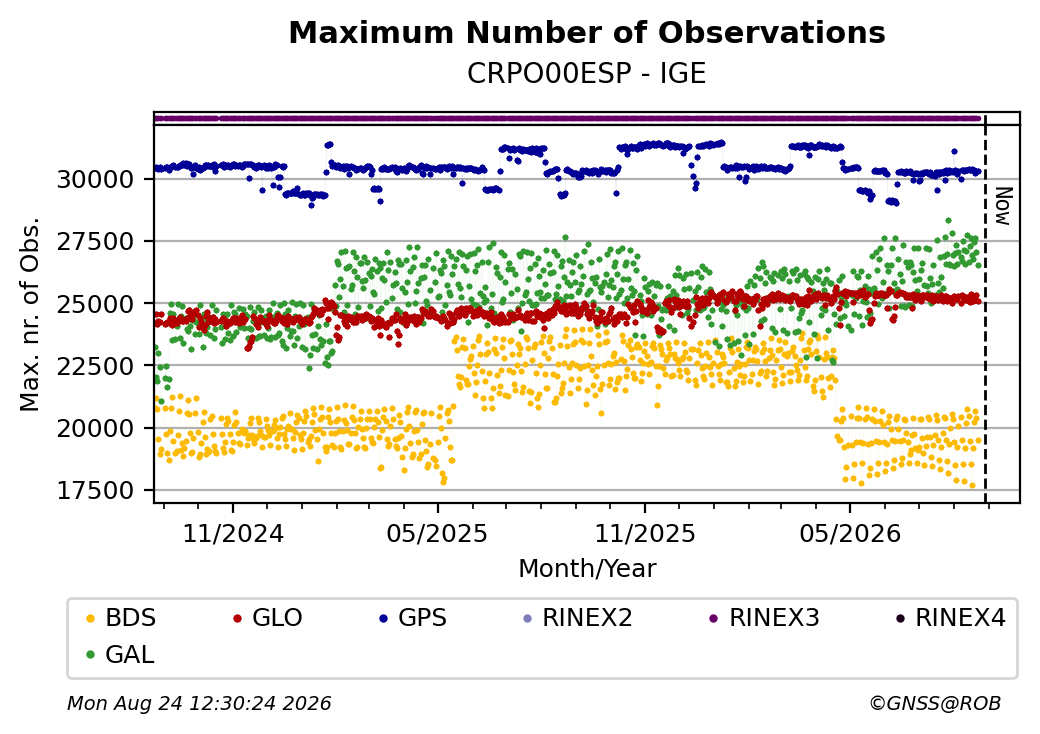 Maximum Number of Observations
CRPO00ESP - IGE

Max. nr. of Obs.

30000
27500
25000
22500
20000
17500

Now

11/2024
05/2025
11/2025
05/2026

Month/Year

BDS
GLO
GPS
RINEX2
RINEX3
RINEX4
GAL

Mon Aug 24 12:30:24 2026
©GNSS@ROB